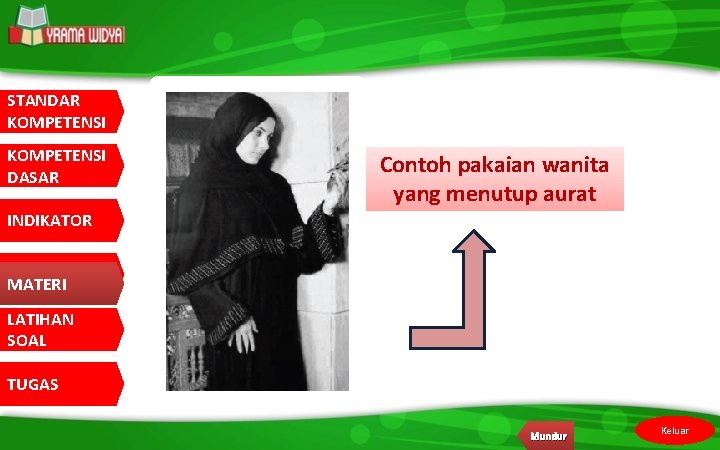 YRAMA WIDYA

STANDAR KOMPETENSI

KOMPETENSI DASAR

INDIKATOR

MATERI

LATIHAN SOAL

TUGAS

Contoh pakaian wanita yang menutup aurat

Mundur

Keluar